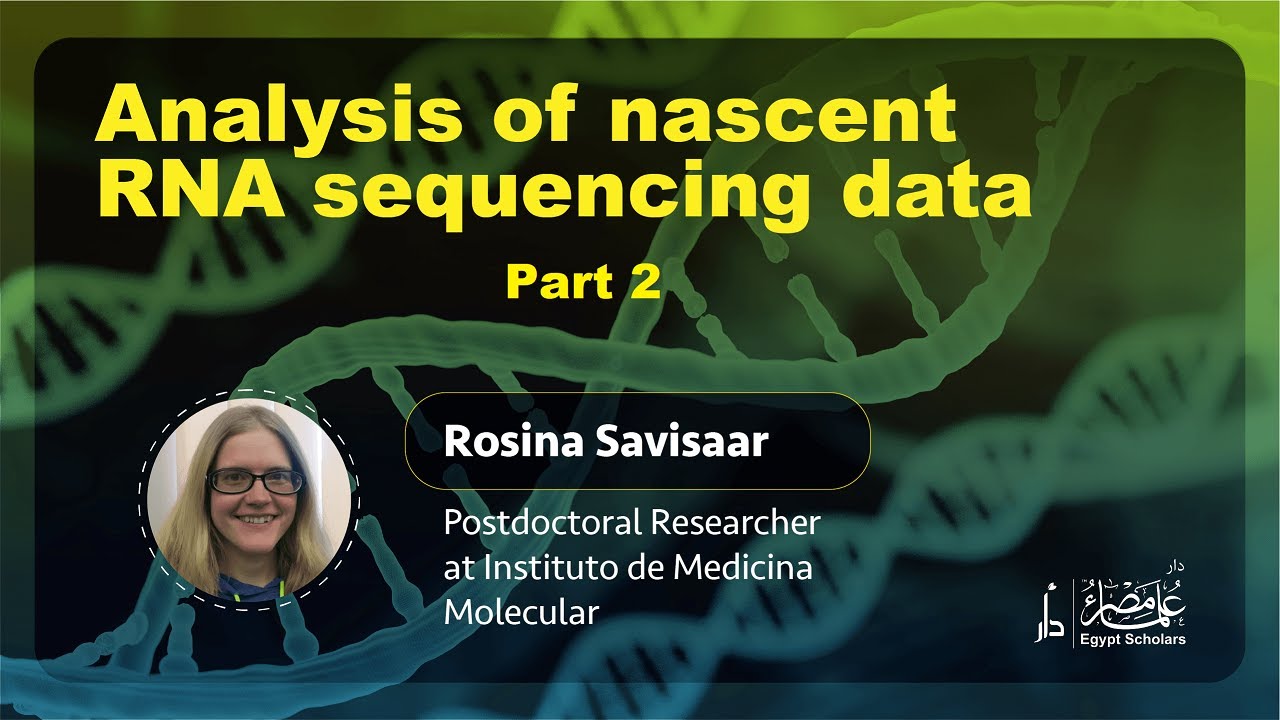 Analysis of nascent RNA sequencing data

Part 2

Rosina Savisaar

Postdoctoral Researcher at Instituto de Medicina Molecular

دار
دار علماء مصر
Egypt Scholars